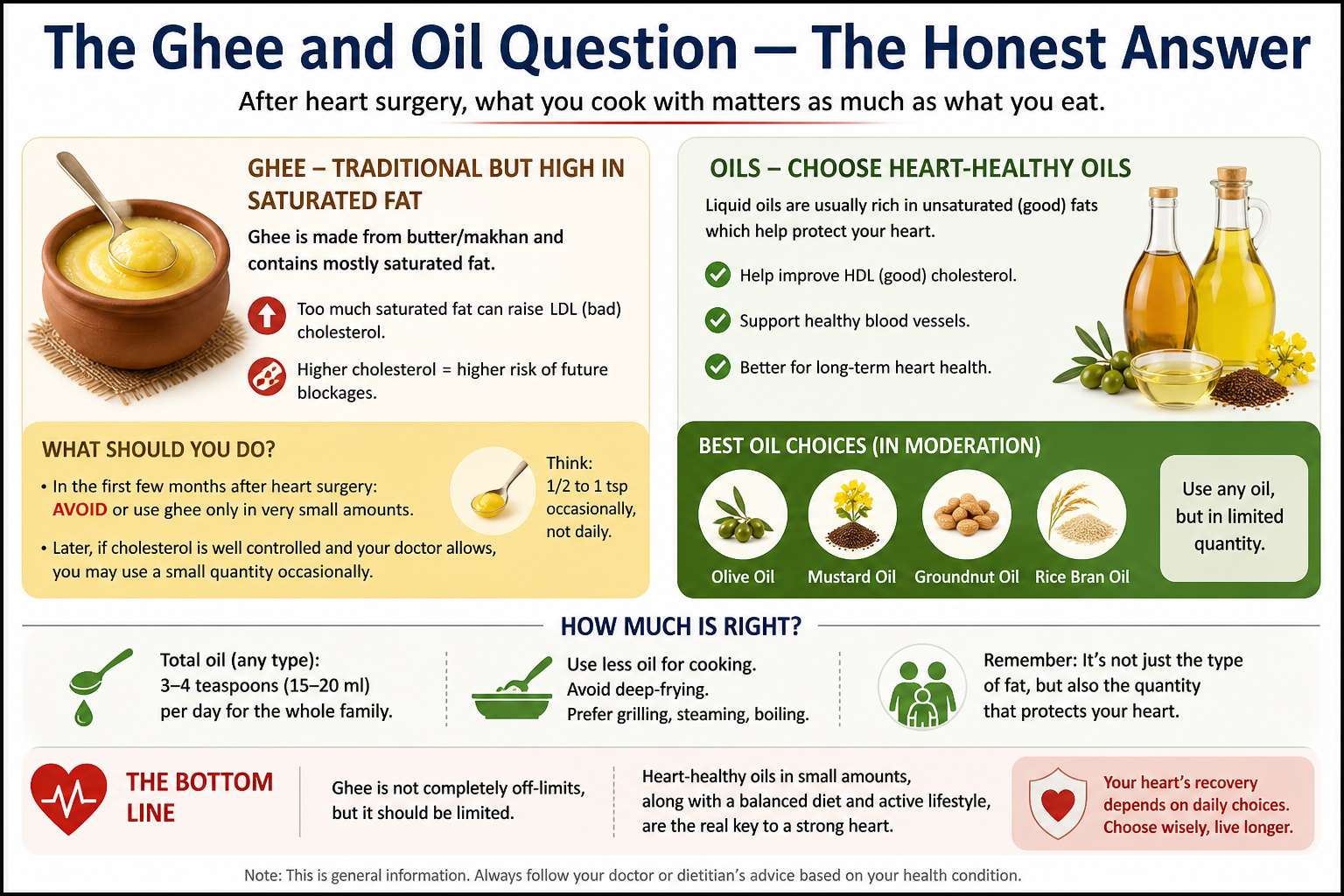 The Ghee and Oil Question — The Honest Answer

After heart surgery, what you cook with matters as much as what you eat.

GHEE – TRADITIONAL BUT HIGH IN SATURATED FAT

Ghee is made from butter/makhan and contains mostly saturated fat.

Too much saturated fat can raise LDL (bad) cholesterol.

Higher cholesterol = higher risk of future blockages.

WHAT SHOULD YOU DO?

• In the first few months after heart surgery: AVOID or use ghee only in very small amounts.

• Later, if cholesterol is well controlled and your doctor allows, you may use a small quantity occasionally.

Think: 1/2 to 1 tsp occasionally, not daily.

OILS – CHOOSE HEART-HEALTHY OILS

Liquid oils are usually rich in unsaturated (good) fats which help protect your heart.

Help improve HDL (good) cholesterol.

Support healthy blood vessels.

Better for long-term heart health.

BEST OIL CHOICES (IN MODERATION)

Olive Oil

Mustard Oil

Groundnut Oil

Rice Bran Oil

Use any oil, but in limited quantity.

HOW MUCH IS RIGHT?

Total oil (any type): 3–4 teaspoons (15–20 ml) per day for the whole family.

Use less oil for cooking. Avoid deep-frying. Prefer grilling, steaming, boiling.

Remember: It's not just the type of fat, but also the quantity that protects your heart.

THE BOTTOM LINE

Ghee is not completely off-limits, but it should be limited.

Heart-healthy oils in small amounts, along with a balanced diet and active lifestyle, are the real key to a strong heart.

Your heart's recovery depends on daily choices. Choose wisely, live longer.

Note: This is general information. Always follow your doctor or dietitian's advice based on your health condition.